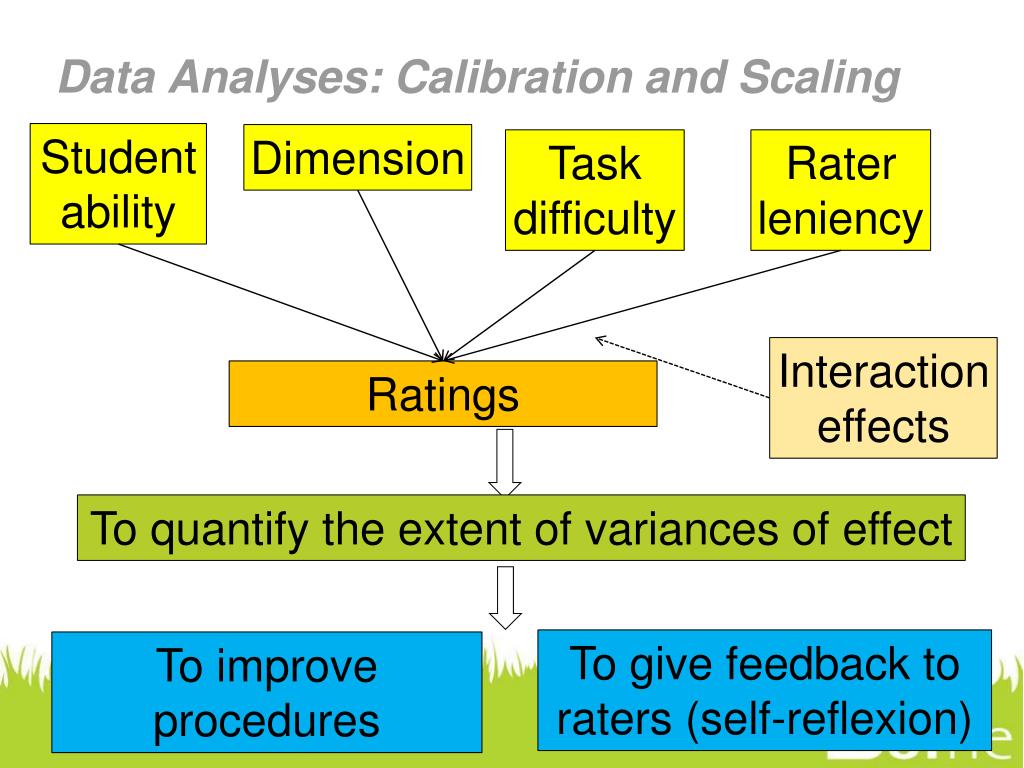 Data Analyses: Calibration and Scaling

Student ability

Dimension

Task difficulty

Rater leniency

Ratings

Interaction effects

To quantify the extent of variances of effect

To improve procedures

To give feedback to raters (self-reflexion)